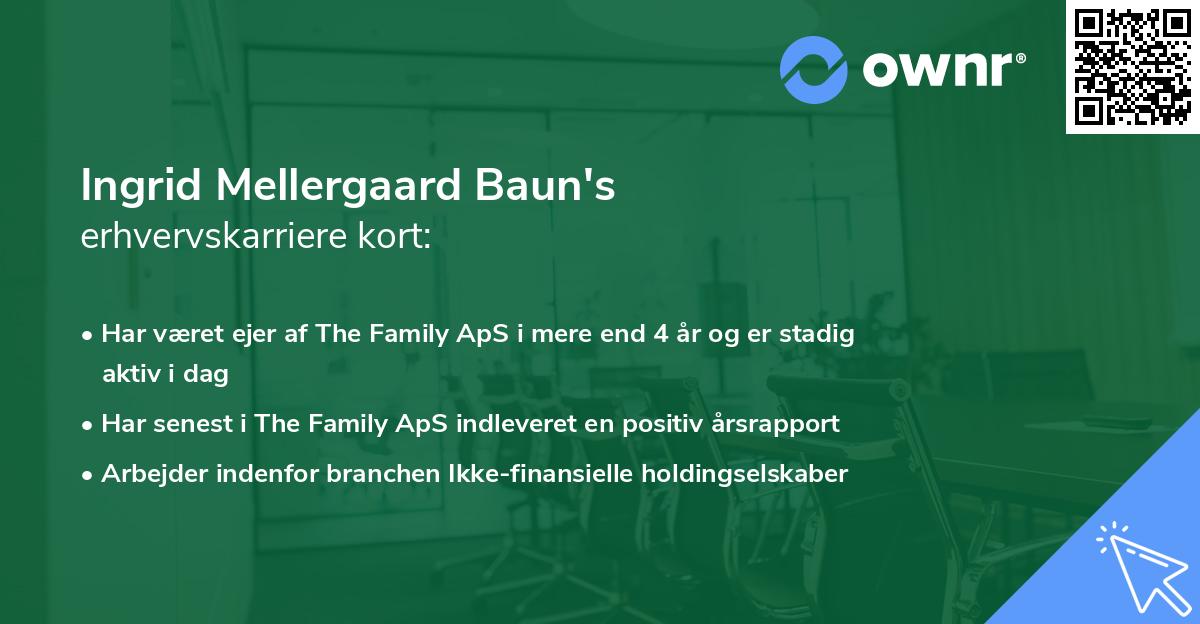 ownr®

Ingrid Mellergaard Baun's
erhvervskarriere kort:

• Har været ejer af The Family ApS i mere end 4 år og er stadig aktiv i dag
• Har senest i The Family ApS indleveret en positiv årsrapport
• Arbejder indenfor branchen Ikke-finansielle holdingselskaber